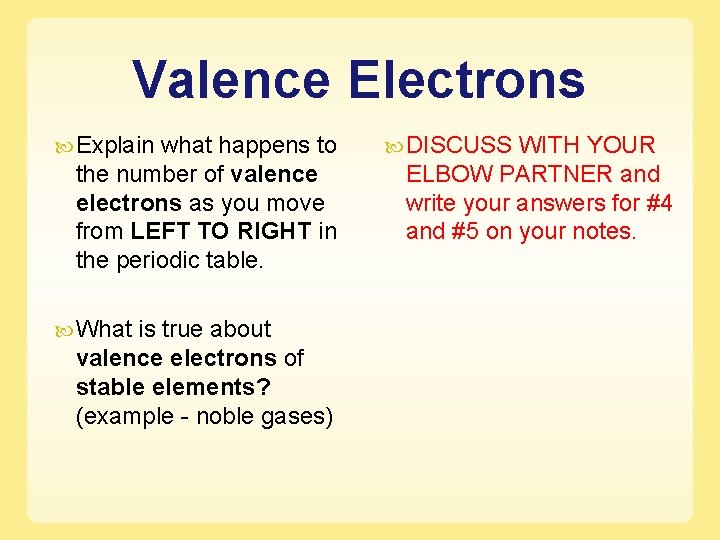 Valence Electrons

Explain what happens to the number of valence electrons as you move from LEFT TO RIGHT in the periodic table.

What is true about valence electrons of stable elements? (example - noble gases)

DISCUSS WITH YOUR ELBOW PARTNER and write your answers for #4 and #5 on your notes.